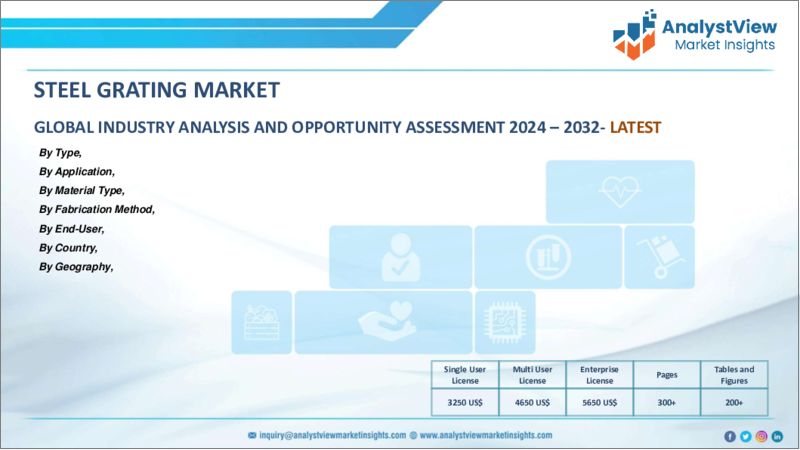 AnalystView
Market Insights

STEEL GRATING MARKET

GLOBAL INDUSTRY ANALYSIS AND OPPORTUNITY ASSESSMENT 2024 – 2032- LATEST

By Type,
By Application,
By Material Type,
By Fabrication Method,
By End-User,
By Country,
By Geography,

| Single User License | Multi User License | Enterprise License | Pages | Tables and Figures |
|---|---|---|---|---|
| 3250 US$ | 4650 US$ | 5650 US$ | 300+ | 200+ |

inquiry@analystviewmarketinsights.com www.analystviewmarketinsights.com